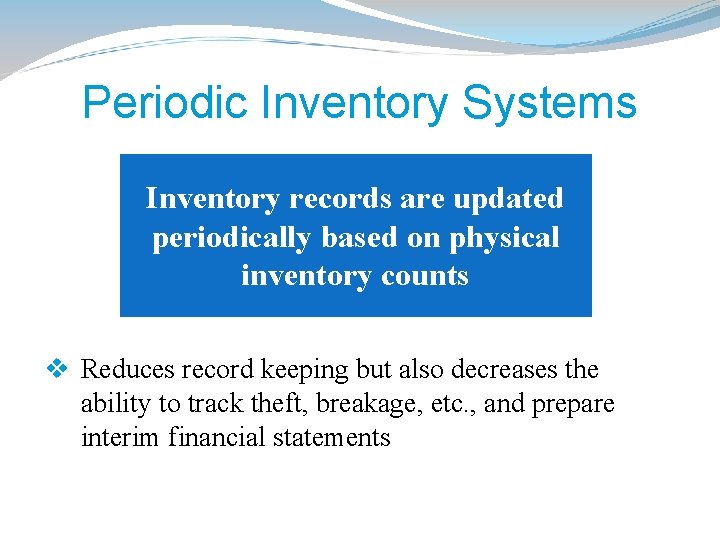 Periodic Inventory Systems

Inventory records are updated periodically based on physical inventory counts

❖ Reduces record keeping but also decreases the ability to track theft, breakage, etc., and prepare interim financial statements